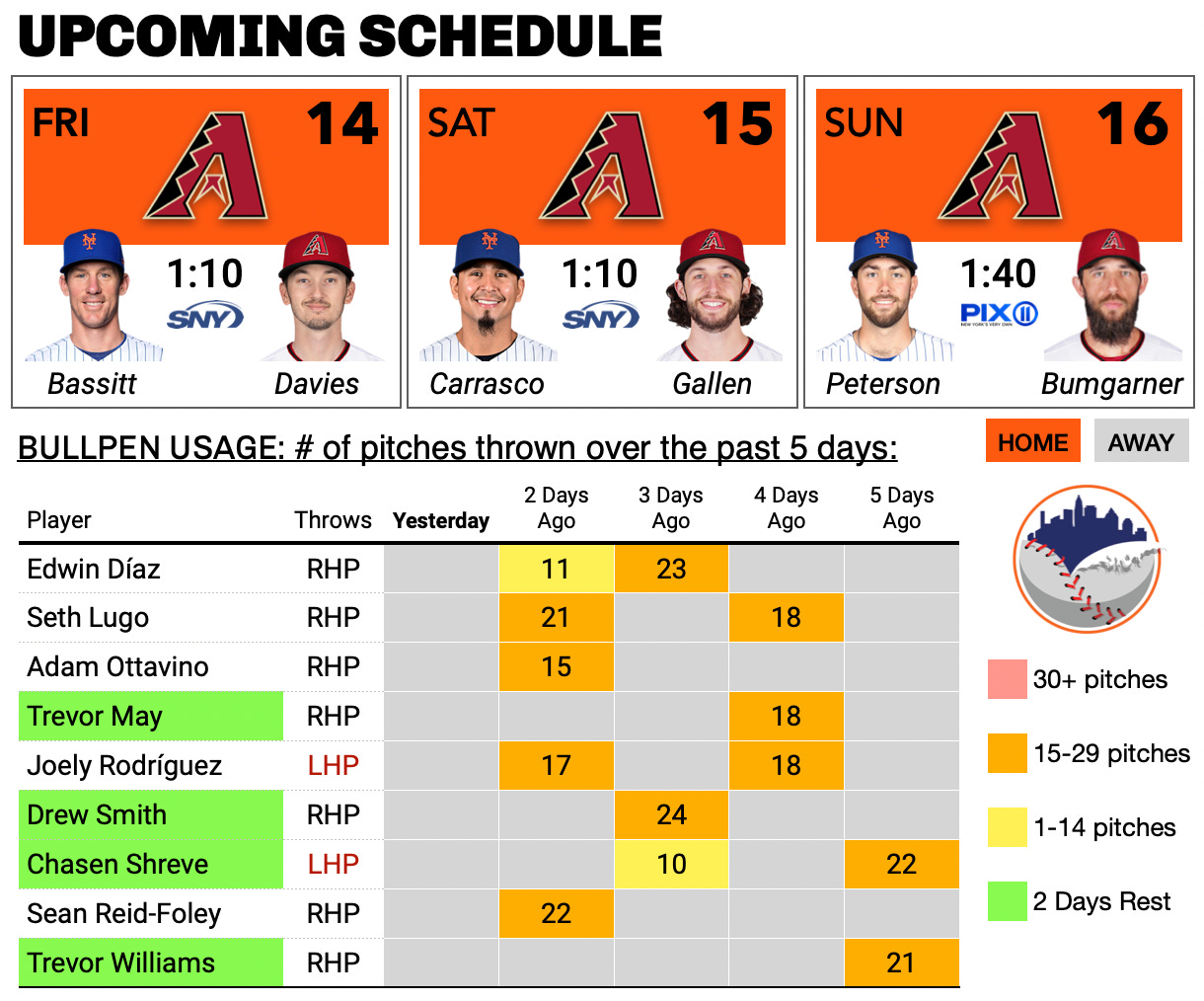 UPCOMING SCHEDULE

FRI 14
1:10
SNY
Bassitt Davies

SAT 15
1:10
SNY
Carrasco Gallen

SUN 16
1:40
PIX11
Peterson Bumgarner

BULLPEN USAGE: # of pitches thrown over the past 5 days:

HOME AWAY

| Player | Throws | Yesterday | 2 Days Ago | 3 Days Ago | 4 Days Ago | 5 Days Ago |
|---|---|---|---|---|---|---|
| Edwin Díaz | RHP | | 11 | 23 | | |
| Seth Lugo | RHP | | 21 | | 18 | |
| Adam Ottavino | RHP | | 15 | | | |
| Trevor May | RHP | | | | 18 | |
| Joely Rodríguez | LHP | | 17 | | 18 | |
| Drew Smith | RHP | | | 24 | | |
| Chasen Shreve | LHP | | | 10 | | 22 |
| Sean Reid-Foley | RHP | | 22 | | | |
| Trevor Williams | RHP | | | | | 21 |

30+ pitches
15-29 pitches
1-14 pitches
2 Days Rest